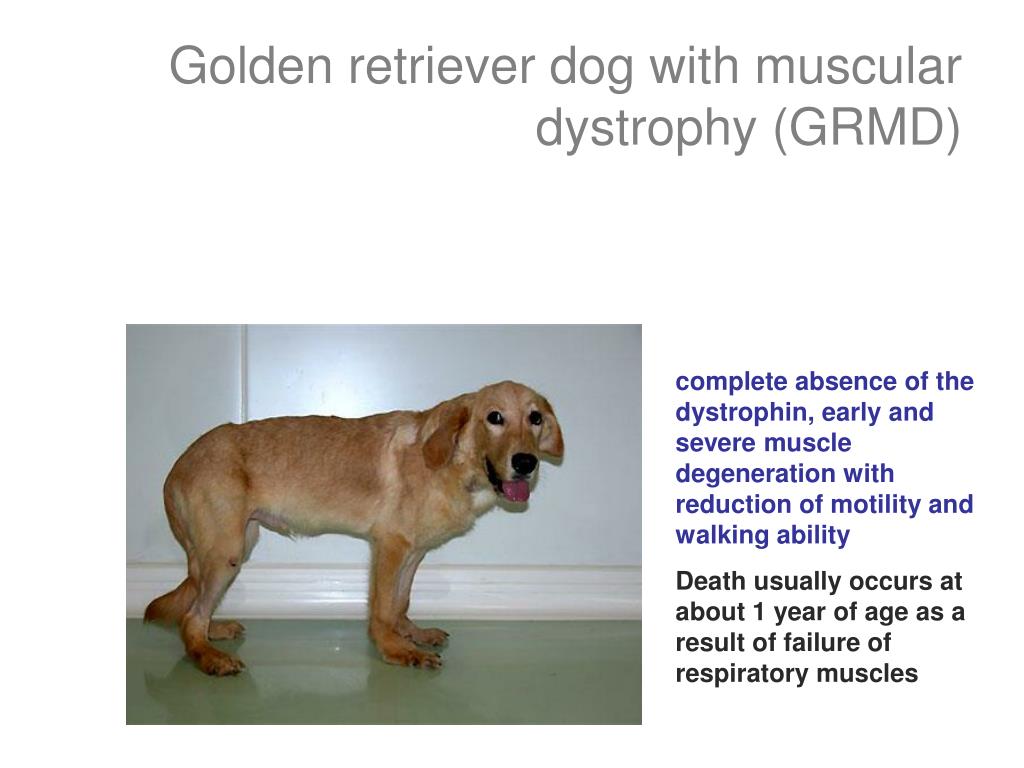 Golden retriever dog with muscular dystrophy (GRMD)

complete absence of the dystrophin, early and severe muscle degeneration with reduction of motility and walking ability

Death usually occurs at about 1 year of age as a result of failure of respiratory muscles